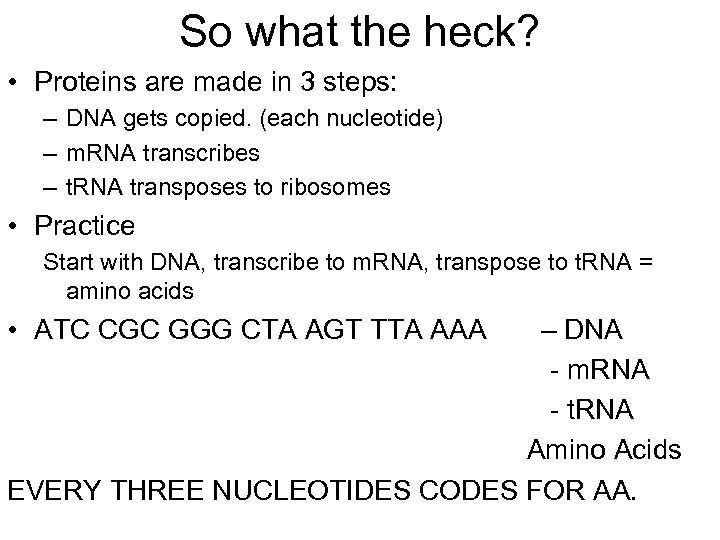 So what the heck?

• Proteins are made in 3 steps:
– DNA gets copied. (each nucleotide)
– mRNA transcribes
– tRNA transposes to ribosomes

• Practice
Start with DNA, transcribe to mRNA, transpose to tRNA = amino acids

• ATC CGC GGG CTA AGT TTA AAA – DNA
- mRNA
- tRNA
Amino Acids

EVERY THREE NUCLEOTIDES CODES FOR AA.